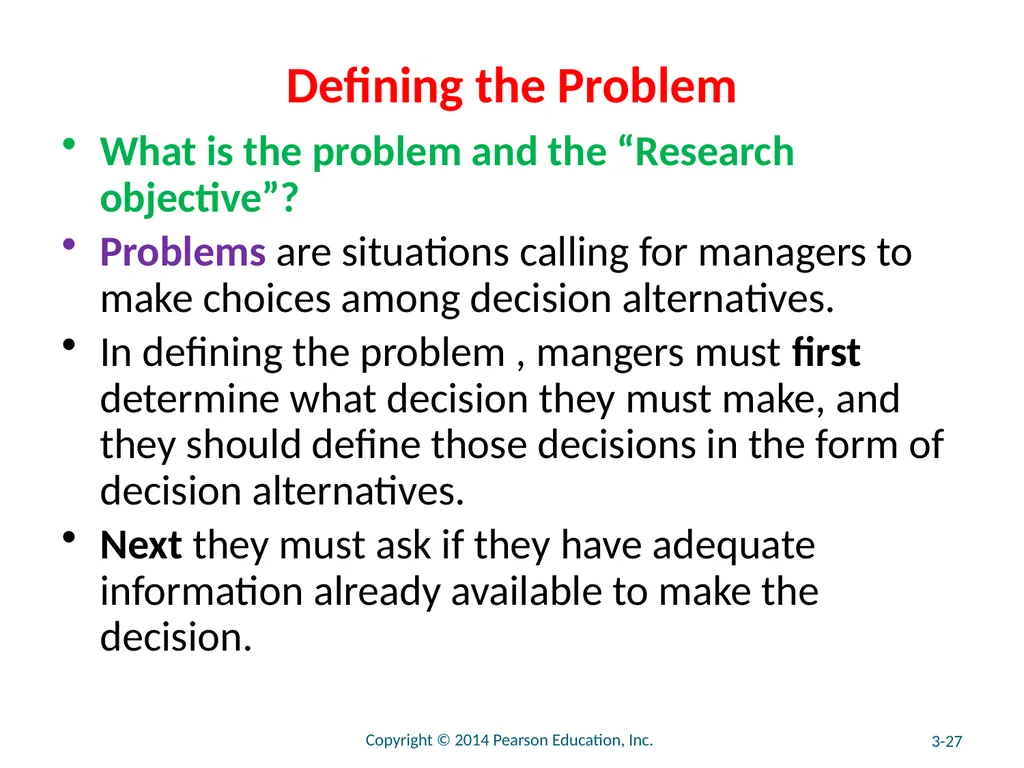 Defining the Problem

• What is the problem and the “Research objective”?
• Problems are situations calling for managers to make choices among decision alternatives.
• In defining the problem , mangers must first determine what decision they must make, and they should define those decisions in the form of decision alternatives.
• Next they must ask if they have adequate information already available to make the decision.

Copyright © 2014 Pearson Education, Inc.

3-27